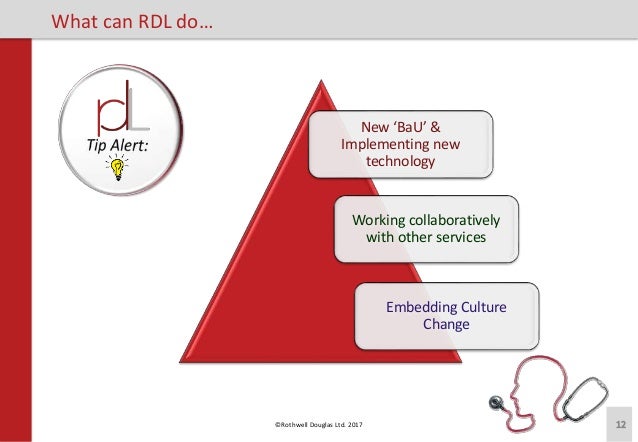 What can RDL do…

rdL
Tip Alert:

New 'BaU' & Implementing new technology

Working collaboratively with other services

Embedding Culture Change

©Rothwell Douglas Ltd. 2017

12